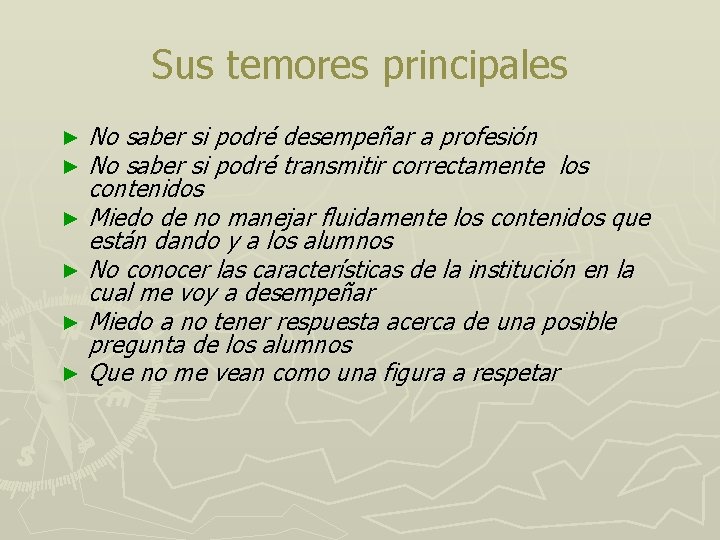 Sus temores principales

► No saber si podré desempeñar a profesión
► No saber si podré transmitir correctamente los contenidos
► Miedo de no manejar fluidamente los contenidos que están dando y a los alumnos
► No conocer las características de la institución en la cual me voy a desempeñar
► Miedo a no tener respuesta acerca de una posible pregunta de los alumnos
► Que no me vean como una figura a respetar